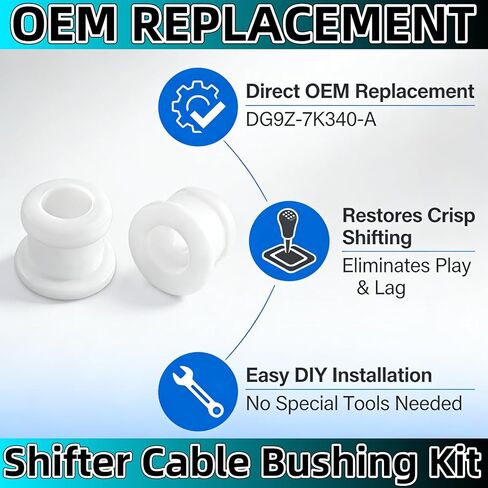 OEM REPLACEMENT

Direct OEM Replacement
DG9Z-7K340-A

Restores Crisp Shifting
Eliminates Play & Lag

Easy DIY Installation
No Special Tools Needed

Shifter Cable Bushing Kit